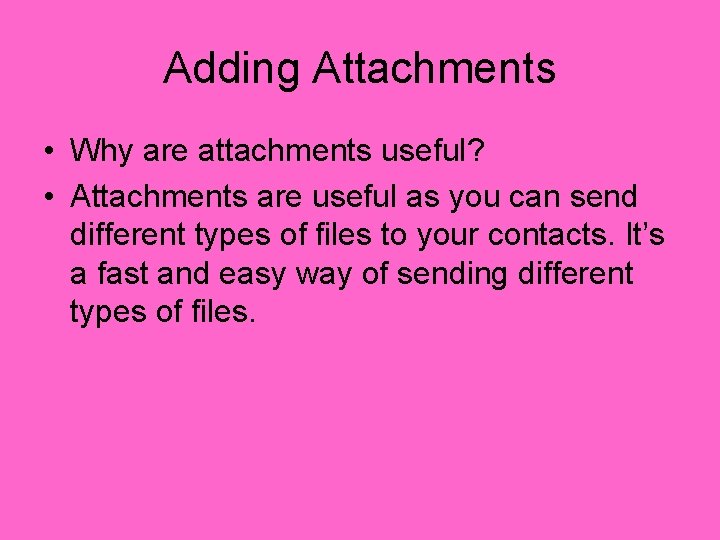 Adding Attachments

• Why are attachments useful?
• Attachments are useful as you can send different types of files to your contacts. It’s a fast and easy way of sending different types of files.